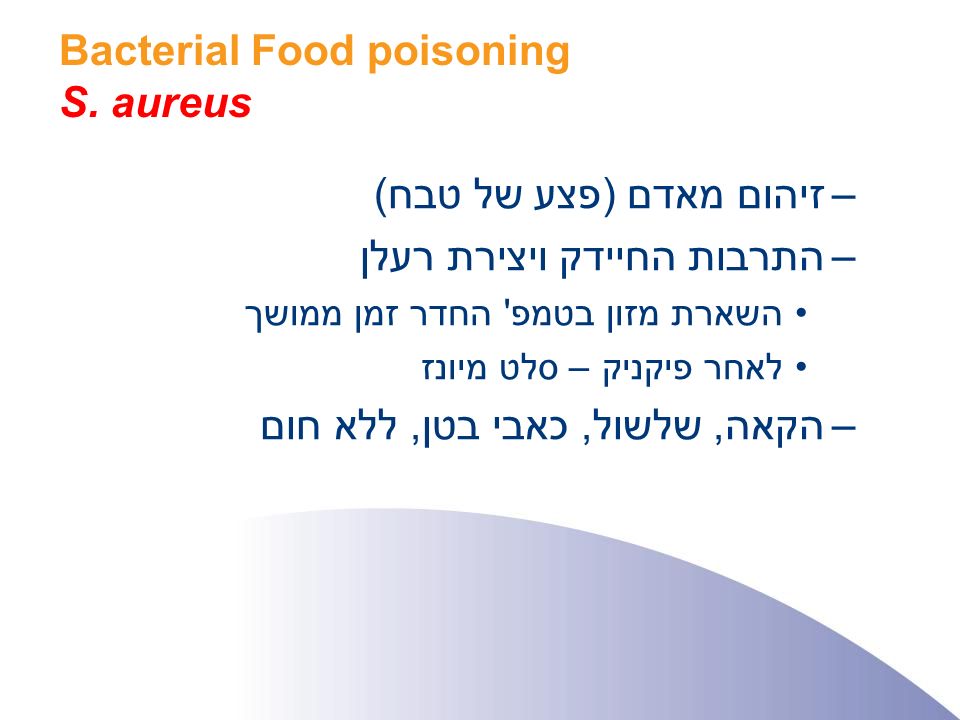 Bacterial Food poisoning
S. aureus

– זיהום מאדם (פצע של טבח)
– התרבות החיידק ויצירת רעלן
• השארת מזון בטמפ' החדר זמן ממושך
• לאחר פיקניק – סלט מיונז
– הקאה, שלשול, כאבי בטן, ללא חום